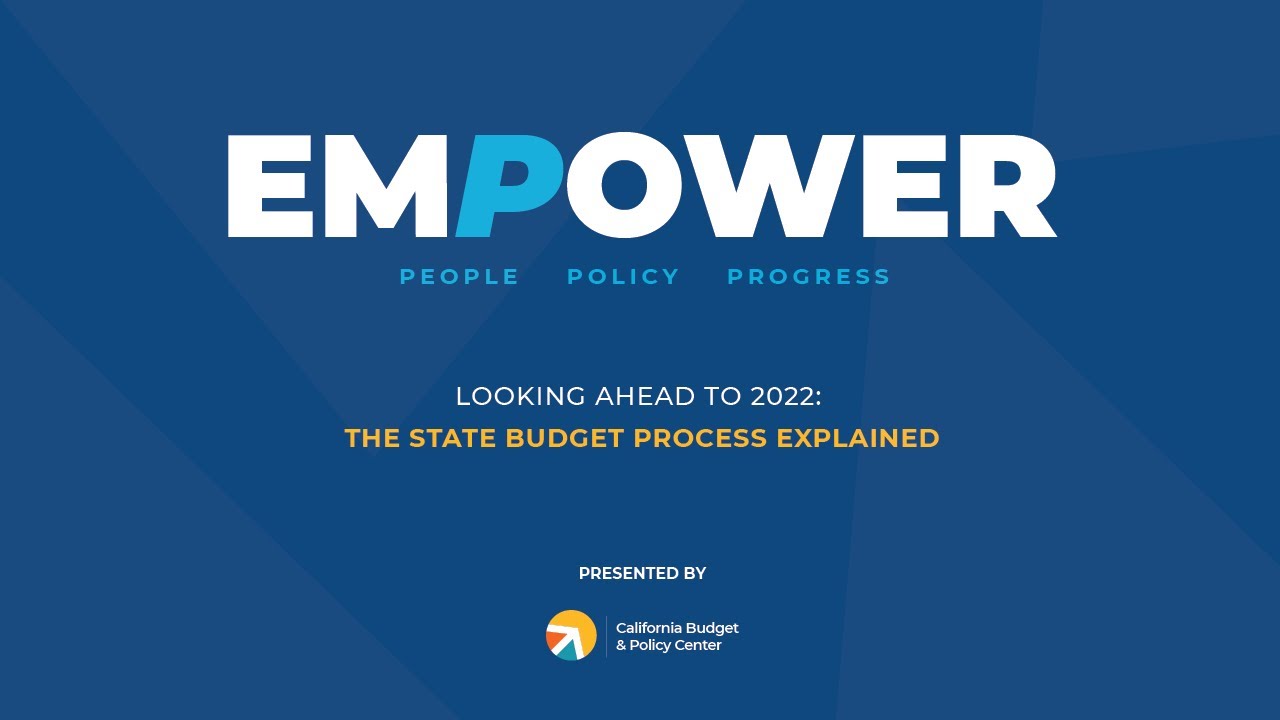 EMPOWER

PEOPLE POLICY PROGRESS

LOOKING AHEAD TO 2022:

THE STATE BUDGET PROCESS EXPLAINED

PRESENTED BY

California Budget & Policy Center